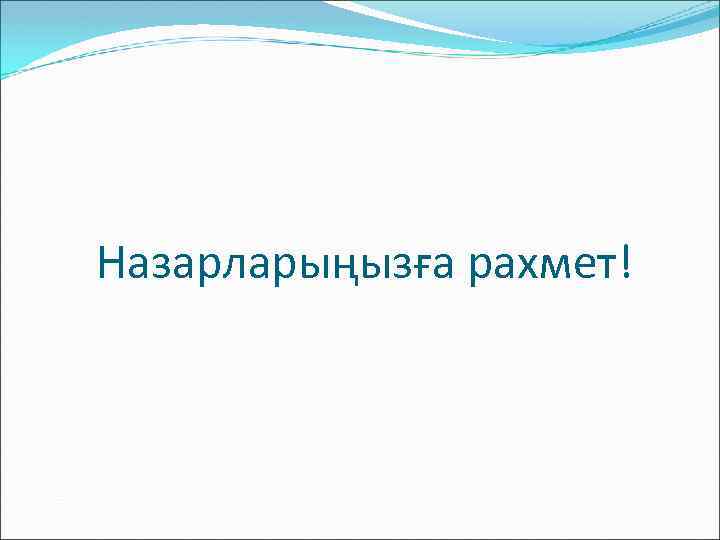 Назарларыңызға рахмет!